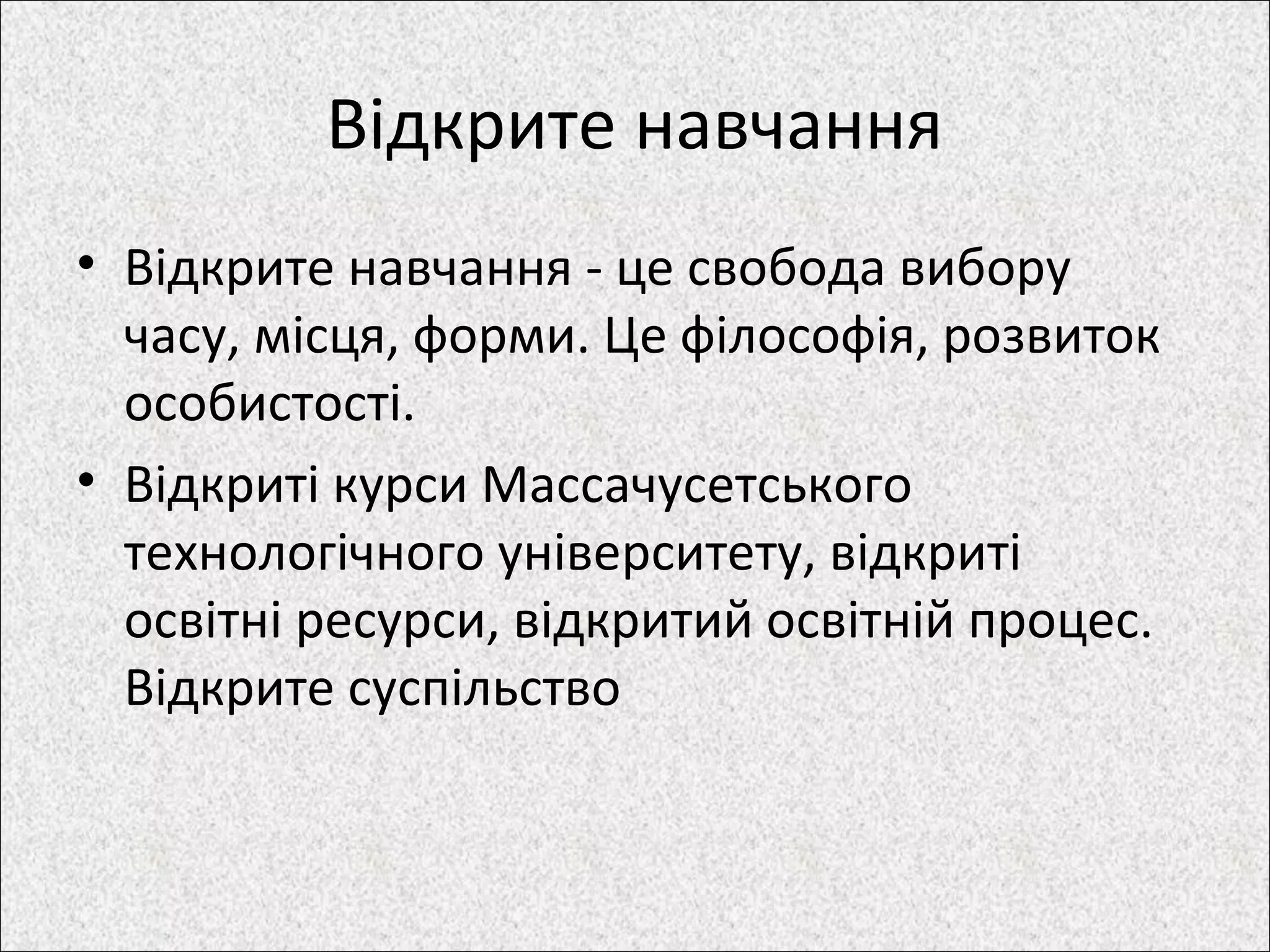 Відкрите навчання

• Відкрите навчання - це свобода вибору часу, місця, форми. Це філософія, розвиток особистості.

• Відкриті курси Массачусетського технологічного університету, відкриті освітні ресурси, відкритий освітній процес. Відкрите суспільство